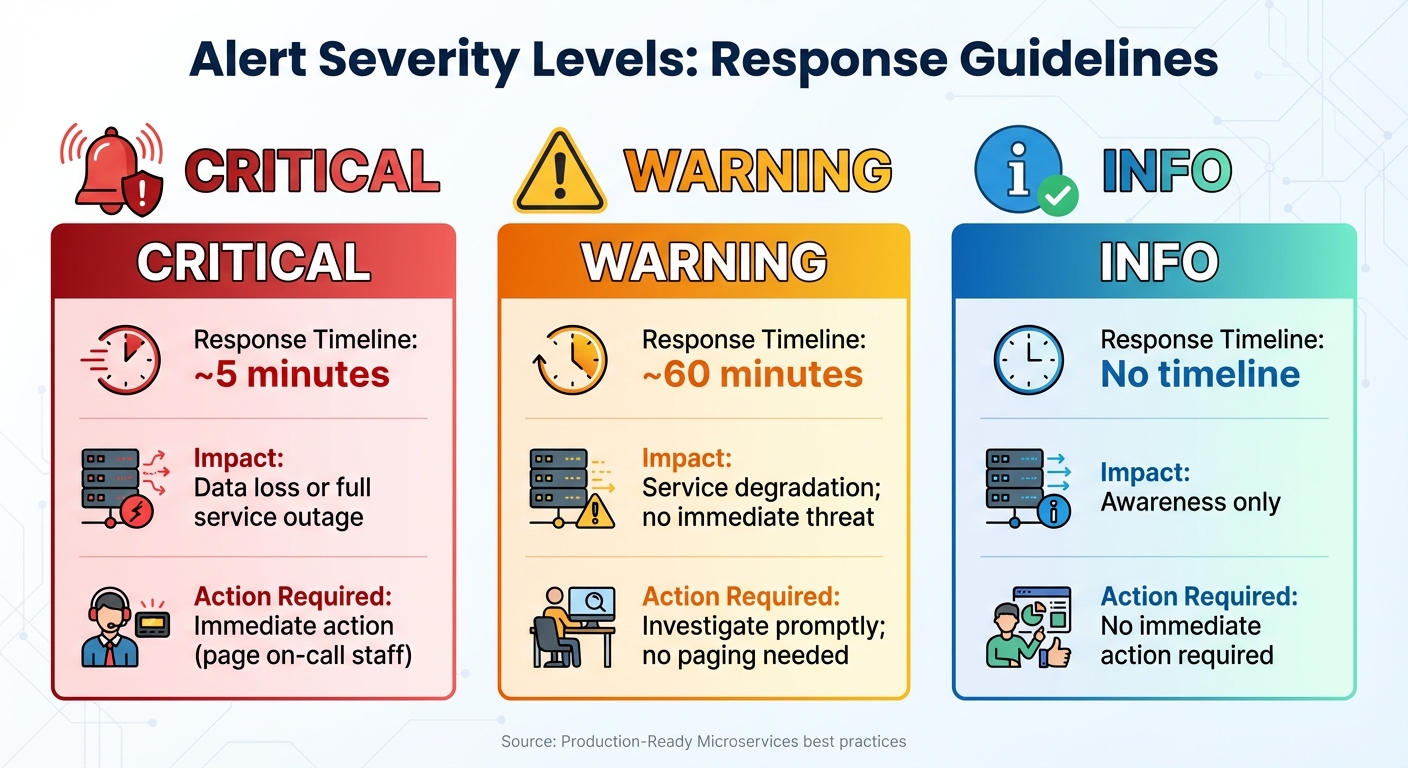 Alert Severity Levels: Response Guidelines

CRITICAL

CRITICAL

Response Timeline:
~5 minutes

Impact:
Data loss or full service outage

Action Required:
Immediate action (page on-call staff)

WARNING

WARNING

Response Timeline:
~60 minutes

Impact:
Service degradation; no immediate threat

Action Required:
Investigate promptly; no paging needed

INFO

INFO

Response Timeline:
No timeline

Impact:
Awareness only

Action Required:
No immediate action required

Source: Production-Ready Microservices best practices